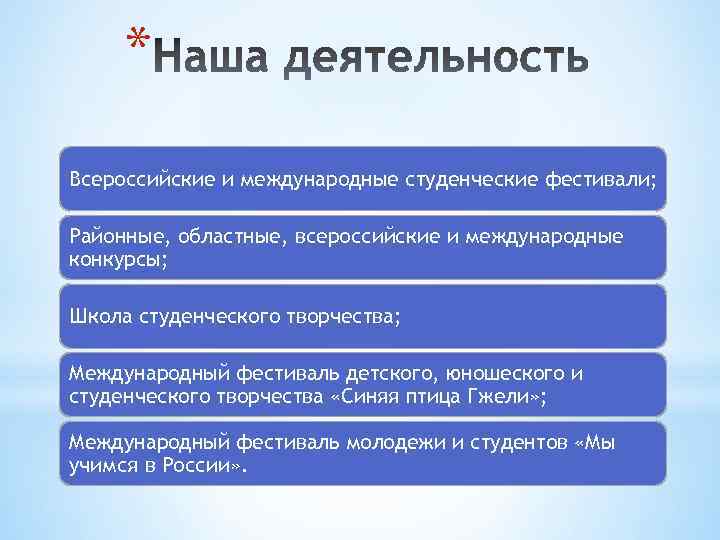 *Наша деятельность

Всероссийские и международные студенческие фестивали;

Районные, областные, всероссийские и международные конкурсы;

Школа студенческого творчества;

Международный фестиваль детского, юношеского и студенческого творчества «Синяя птица Гжели»;

Международный фестиваль молодежи и студентов «Мы учимся в России».